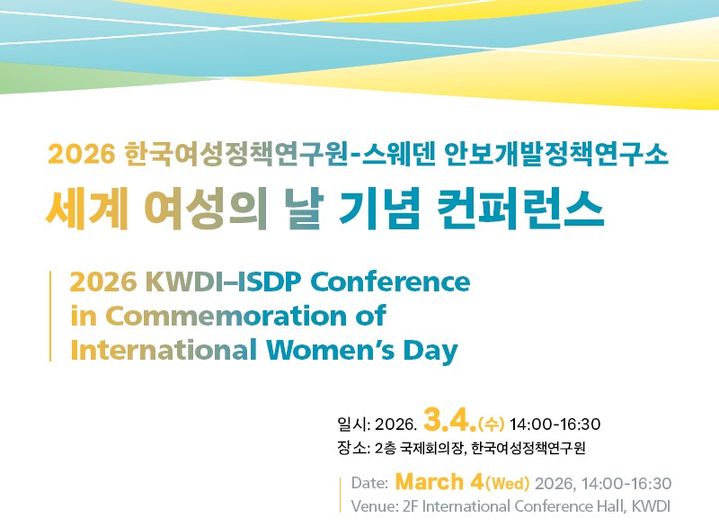 2026 한국여성정책연구원-스웨덴 안보개발정책연구소
세계 여성의 날 기념 컨퍼런스

2026 KWDI–ISDP Conference in Commemoration of International Women's Day

일시: 2026. 3.4.(수) 14:00-16:30
장소: 2층 국제회의장, 한국여성정책연구원

Date: March 4(Wed) 2026, 14:00-16:30
Venue: 2F International Conference Hall, KWDI